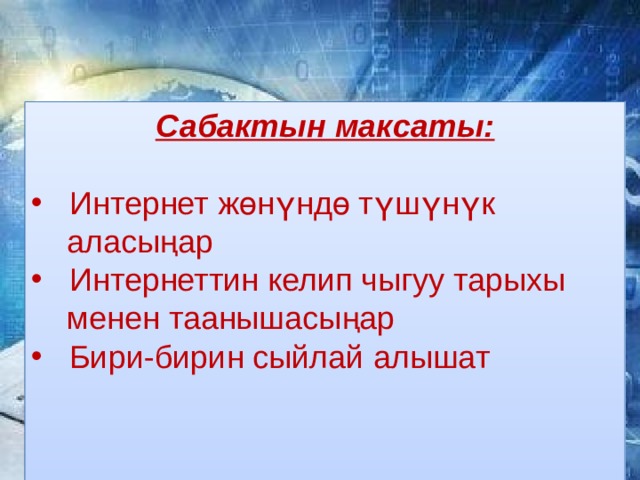 Сабактын максаты:

• Интернет жөнүндө түшүнүк аласыңар
• Интернеттин келип чыгуу тарыхы менен таанышасыңар
• Бири-бирин сыйлай алышат